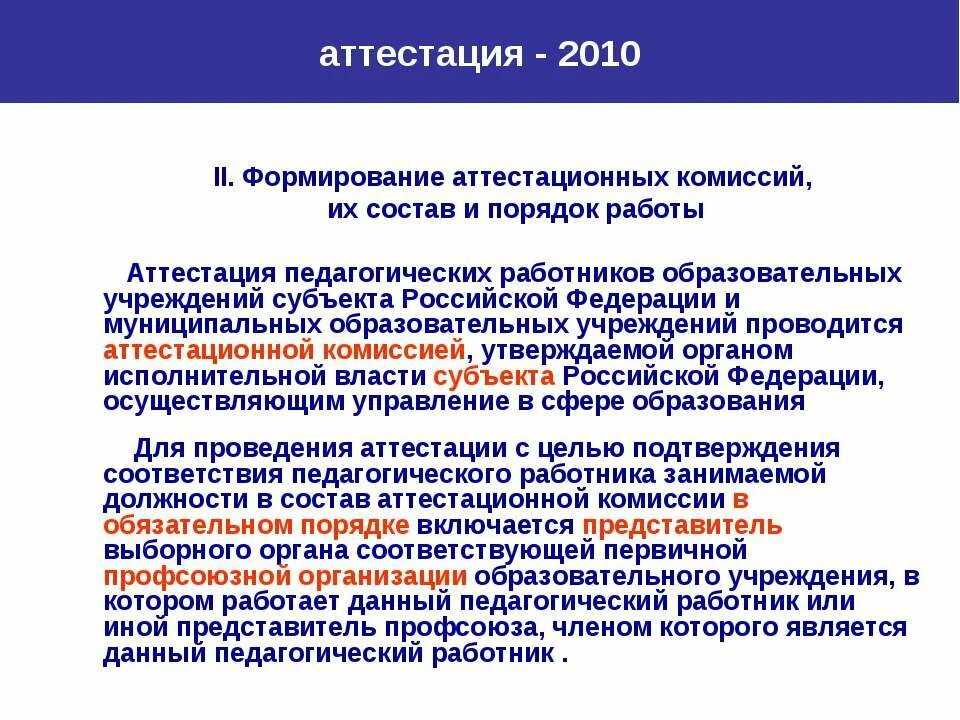 аттестация - 2010

II. Формирование аттестационных комиссий, их состав и порядок работы

Аттестация педагогических работников образовательных учреждений субъекта Российской Федерации и муниципальных образовательных учреждений проводится аттестационной комиссией, утверждаемой органом исполнительной власти субъекта Российской Федерации, осуществляющим управление в сфере образования

Для проведения аттестации с целью подтверждения соответствия педагогического работника занимаемой должности в состав аттестационной комиссии в обязательном порядке включается представитель выборного органа соответствующей первичной профсоюзной организации образовательного учреждения, в котором работает данный педагогический работник или иной представитель профсоюза, членом которого является данный педагогический работник .